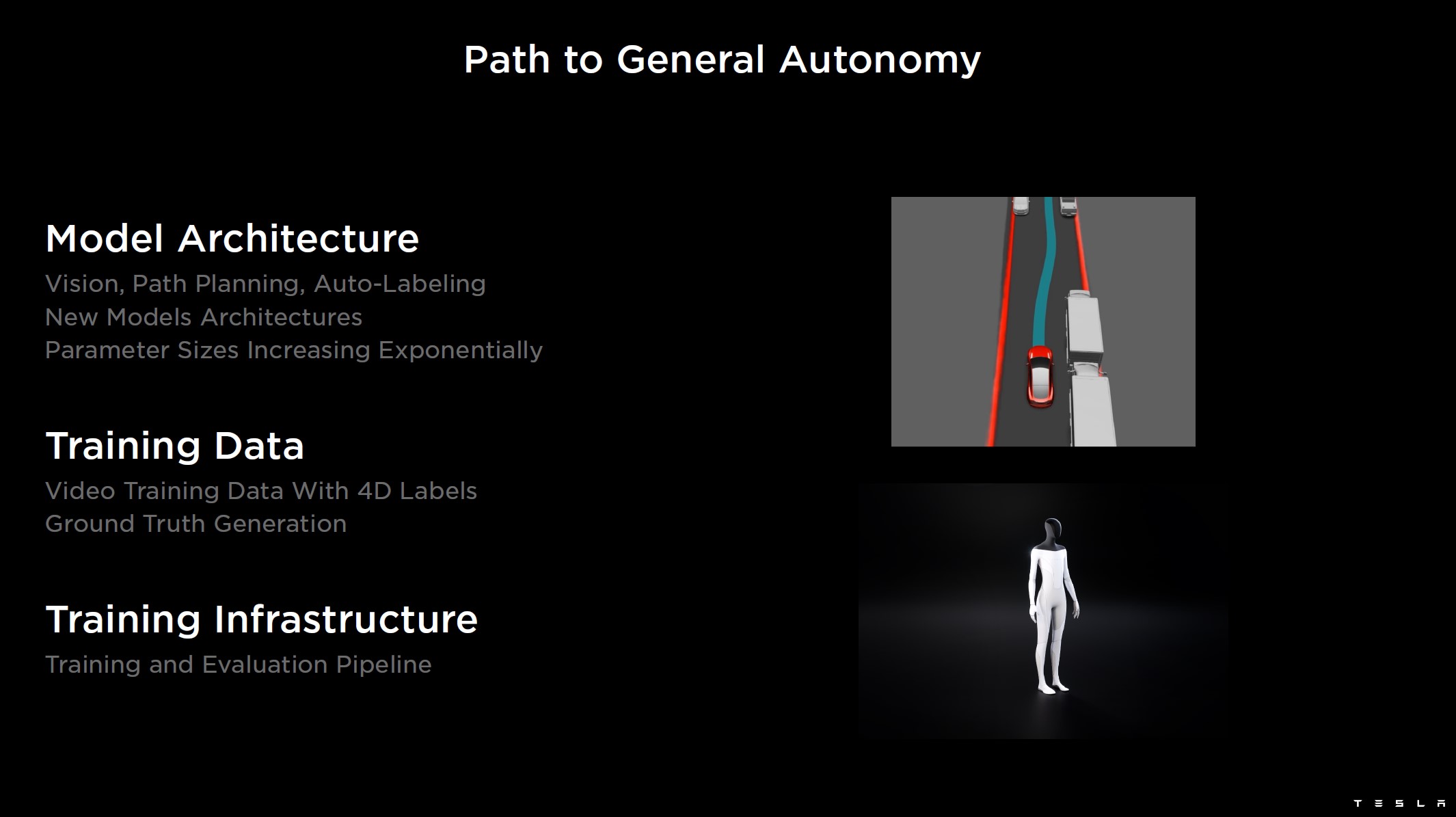 Path to General Autonomy

Model Architecture
Vision, Path Planning, Auto-Labeling
New Models Architectures
Parameter Sizes Increasing Exponentially

Training Data
Video Training Data With 4D Labels
Ground Truth Generation

Training Infrastructure
Training and Evaluation Pipeline

TESLA